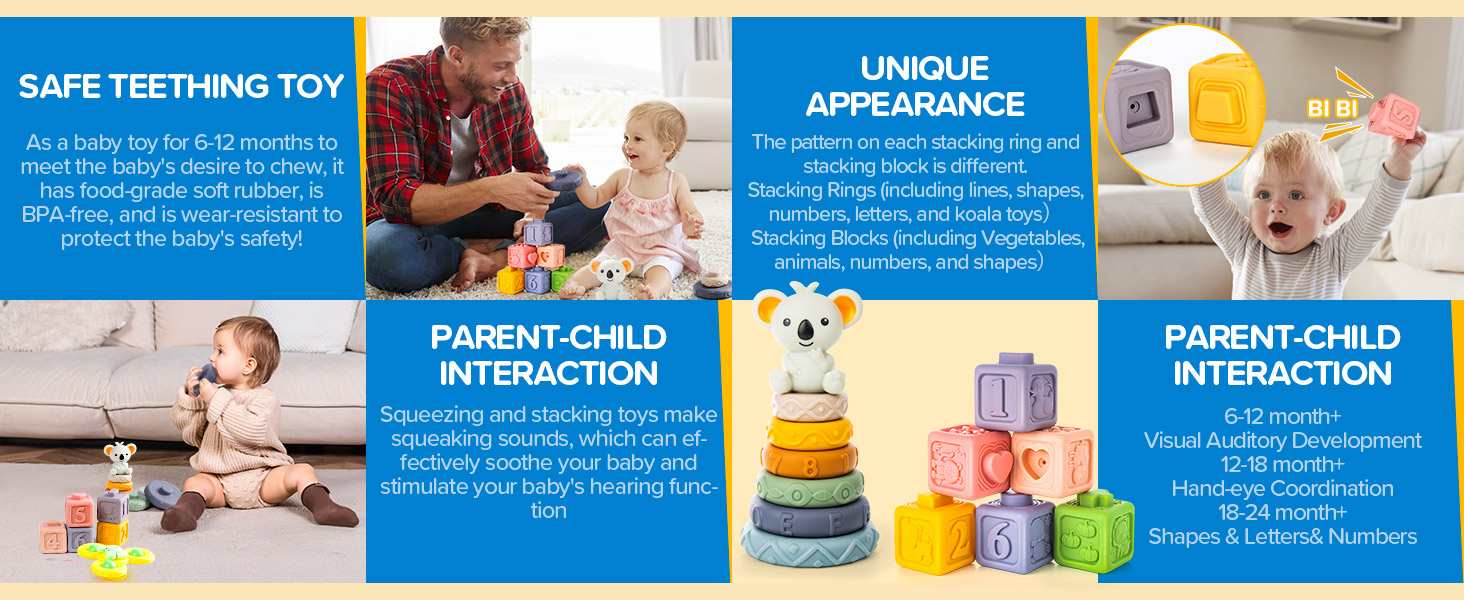 SAFE TEETHING TOY

As a baby toy for 6-12 months to meet the baby's desire to chew, it has food-grade soft rubber, is BPA-free, and is wear-resistant to protect the baby's safety!

UNIQUE APPEARANCE

The pattern on each stacking ring and stacking block is different.
Stacking Rings (including lines, shapes, numbers, letters, and koala toys)
Stacking Blocks (including Vegetables, animals, numbers, and shapes)

BI BI

PARENT-CHILD INTERACTION

Squeezing and stacking toys make squeaking sounds, which can effectively soothe your baby and stimulate your baby's hearing function

PARENT-CHILD INTERACTION

6-12 month+
Visual Auditory Development
12-18 month+
Hand-eye Coordination
18-24 month+
Shapes & Letters& Numbers